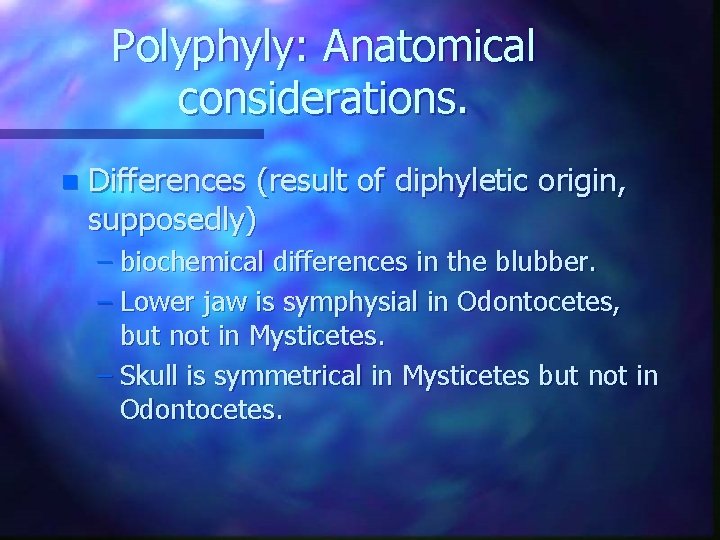 Polyphyly: Anatomical considerations.

Differences (result of diphyletic origin, supposedly)

– biochemical differences in the blubber.

– Lower jaw is symphysial in Odontocetes, but not in Mysticetes.

– Skull is symmetrical in Mysticetes but not in Odontocetes.